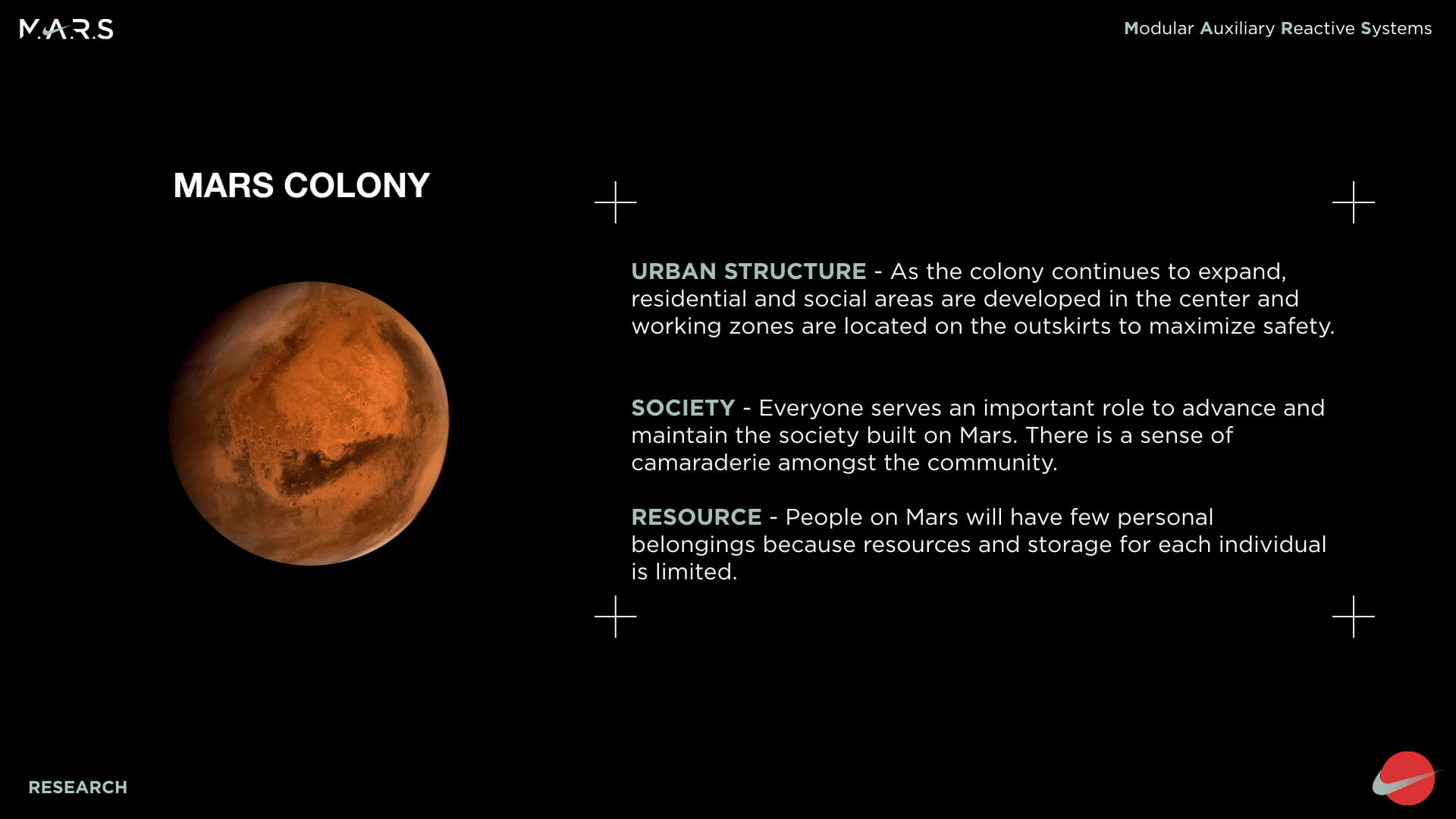 M.A.R.S

Modular Auxiliary Reactive Systems

MARS COLONY

URBAN STRUCTURE - As the colony continues to expand, residential and social areas are developed in the center and working zones are located on the outskirts to maximize safety.

SOCIETY - Everyone serves an important role to advance and maintain the society built on Mars. There is a sense of camaraderie amongst the community.

RESOURCE - People on Mars will have few personal belongings because resources and storage for each individual is limited.

RESEARCH